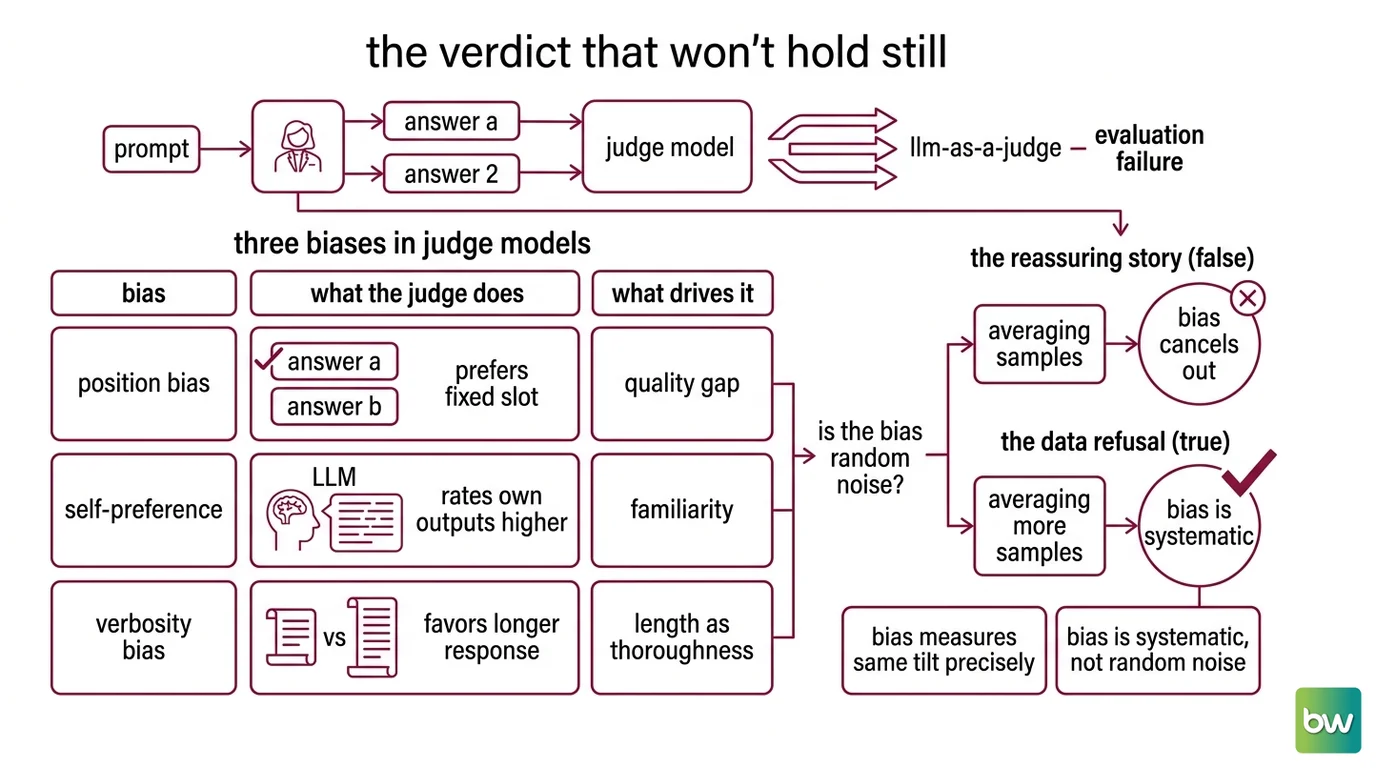 the verdict that won't hold still

prompt

answer a

answer 2

judge model

llm-as-a-judge – evaluation failure

three biases in judge models

| bias | what the judge does | what drives it |
|---|---|---|
| position bias | answer a answer b prefers fixed slot | quality gap |
| self-preference | LLM rates own outputs higher | familiarity |
| verbosity bias | vs favors longer response | length as thoroughness |

is the bias random noise?

the reassuring story (false)

averaging samples

bias cancels out

the data refusal (true)

averaging more samples

bias is systematic

bias measures same tilt precisely

bias is systematic, not random noise

bw